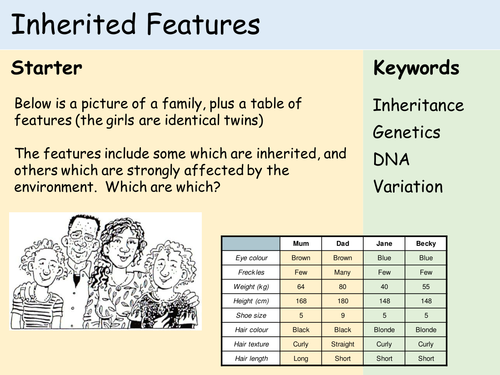 Inherited Features

Starter

Below is a picture of a family, plus a table of features (the girls are identical twins)

The features include some which are inherited, and others which are strongly affected by the environment. Which are which?

| | Mum | Dad | Jane | Becky |
|---|---|---|---|---|
| Eye colour | Brown | Brown | Blue | Blue |
| Freckles | Few | Many | Few | Few |
| Weight (kg) | 64 | 80 | 40 | 55 |
| Height (cm) | 168 | 180 | 148 | 148 |
| Shoe size | 5 | 9 | 5 | 5 |
| Hair colour | Black | Black | Blonde | Blonde |
| Hair texture | Curly | Straight | Curly | Curly |
| Hair length | Long | Short | Short | Short |

Keywords

Inheritance

Genetics

DNA

Variation